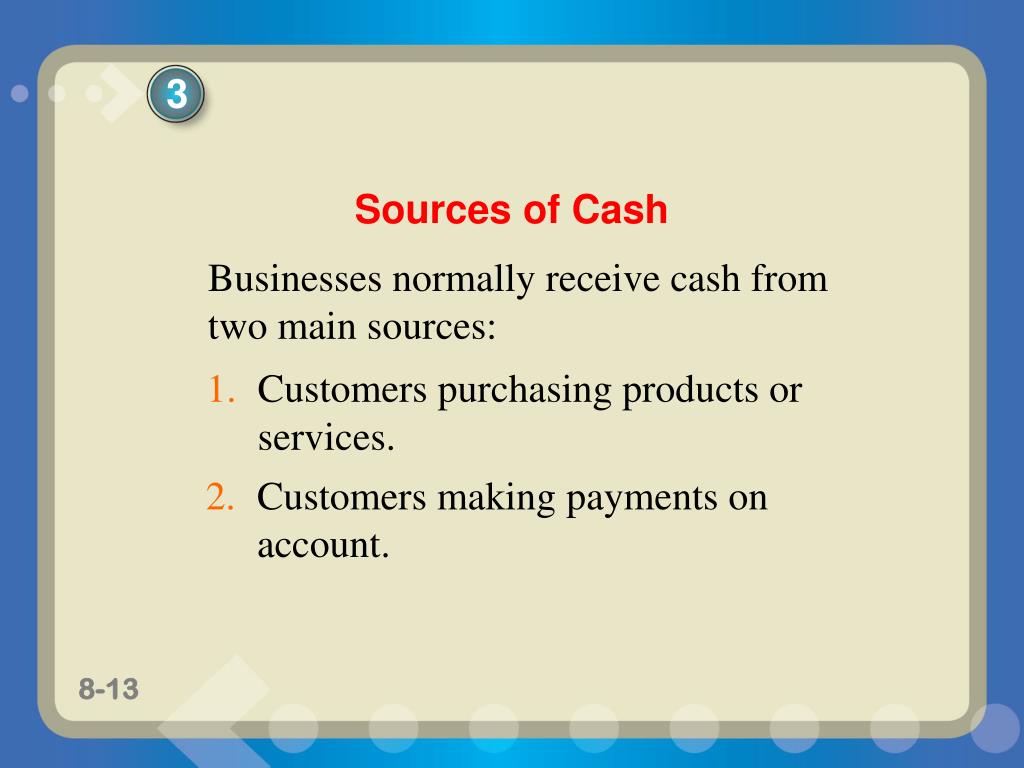 3

Sources of Cash

Businesses normally receive cash from two main sources:

1. Customers purchasing products or services.
2. Customers making payments on account.

8-13